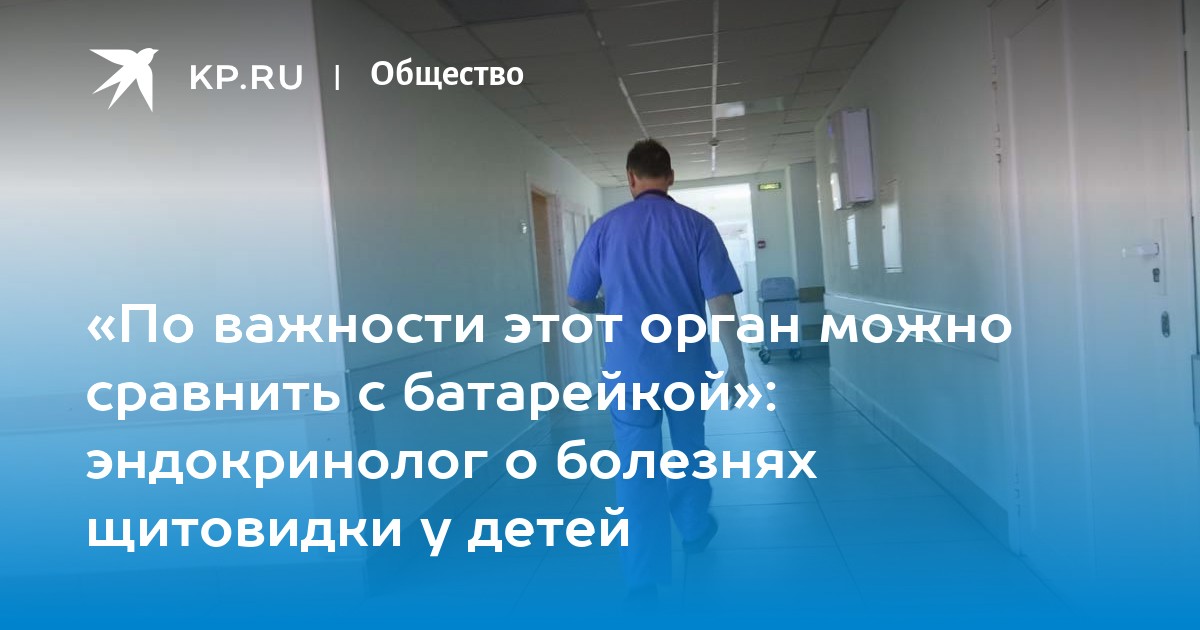 KP.RU | Общество

«По важности этот орган можно сравнить с батарейкой»: эндокринолог о болезнях щитовидки у детей